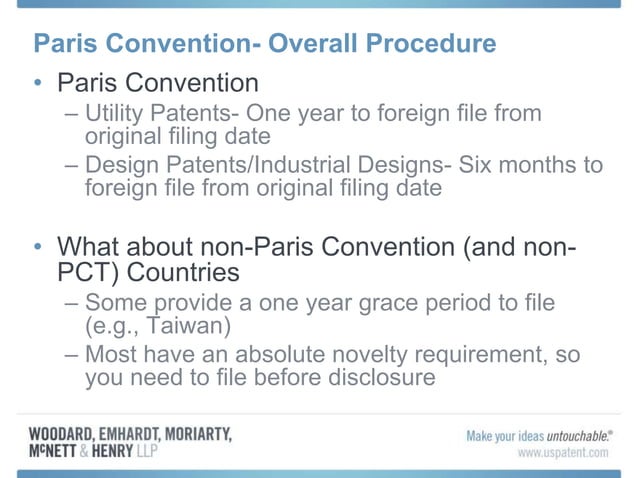 Paris Convention- Overall Procedure

• Paris Convention
– Utility Patents- One year to foreign file from original filing date
– Design Patents/Industrial Designs- Six months to foreign file from original filing date

• What about non-Paris Convention (and non-PCT) Countries
– Some provide a one year grace period to file (e.g., Taiwan)
– Most have an absolute novelty requirement, so you need to file before disclosure

WOODARD, EMHARDT, MORIARTY, McNETT & HENRY LLP

Make your ideas untouchable.®
www.uspatent.com